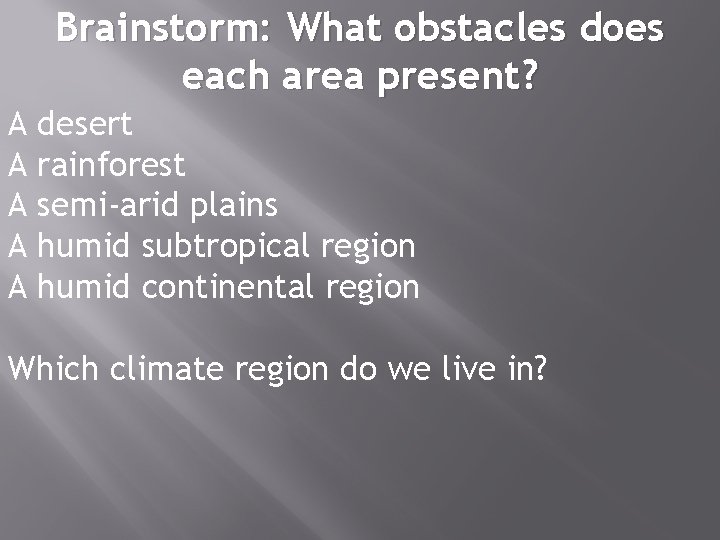 Brainstorm: What obstacles does each area present?

A desert
A rainforest
A semi-arid plains
A humid subtropical region
A humid continental region

Which climate region do we live in?